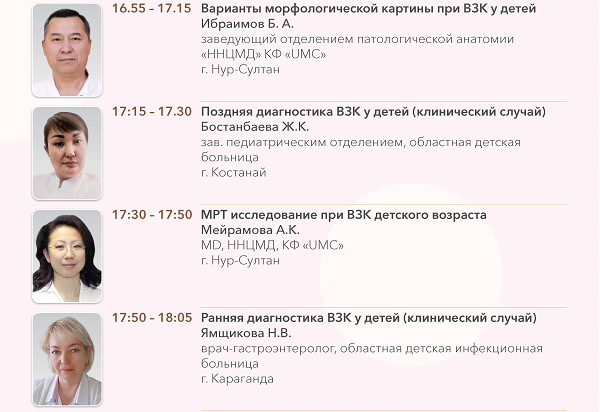 16.55 – 17.15 Варианты морфологической картины при ВЗК у детей
Ибраимов Б. А.
заведующий отделением патологической анатомии «ННЦМД» КФ «UMC»
г. Нур-Султан

17:15 – 17.30 Поздняя диагностика ВЗК у детей (клинический случай)
Бостанбаева Ж.К.
зав. педиатрическим отделением, областная детская больница
г. Костанай

17:30 – 17:50 МРТ исследование при ВЗК детского возраста
Мейрамова А.К.
MD, ННЦМД, КФ «UMC»
г. Нур-Султан

17:50 – 18:05 Ранняя диагностика ВЗК у детей (клинический случай)
Ямщикова Н.В.
врач-гастроэнтеролог, областная детская инфекционная больница
г. Караганда